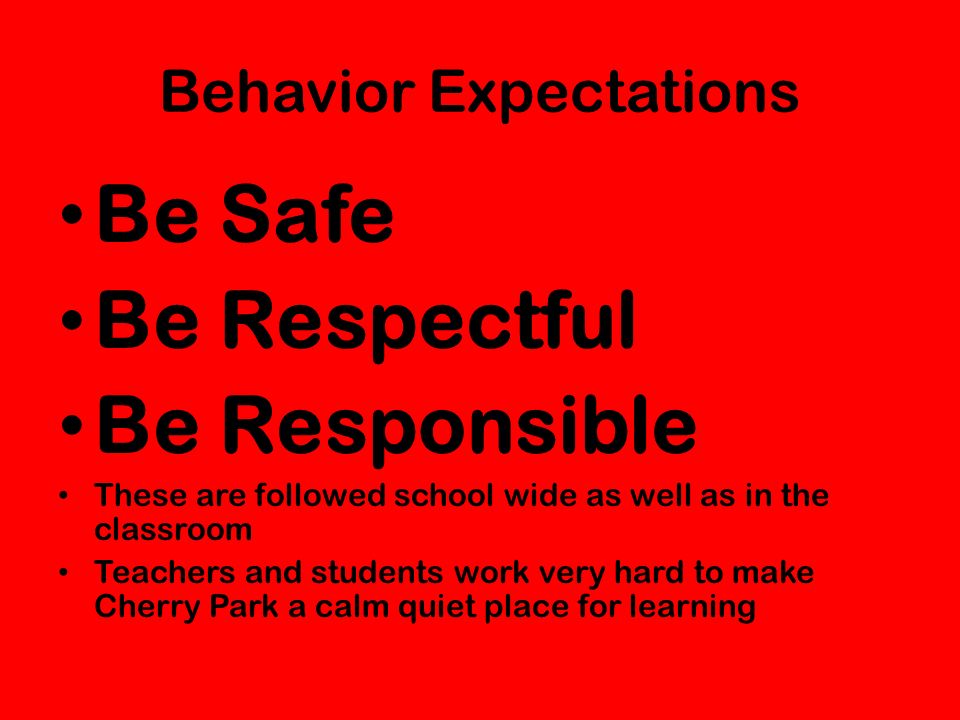 Behavior Expectations

• Be Safe
• Be Respectful
• Be Responsible
• These are followed school wide as well as in the classroom
• Teachers and students work very hard to make Cherry Park a calm quiet place for learning